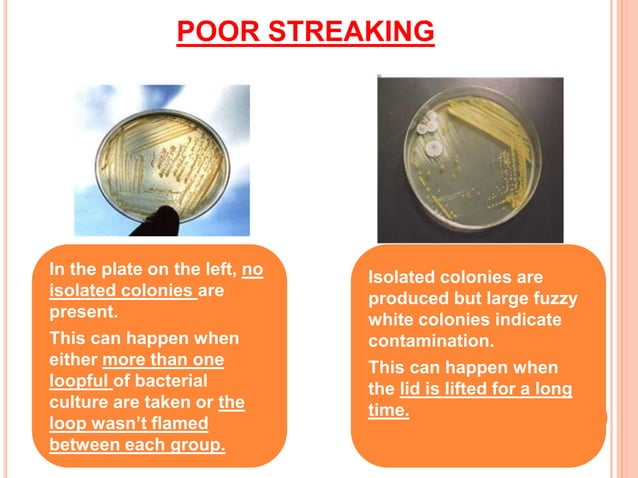 POOR STREAKING

In the plate on the left, no isolated colonies are present.

This can happen when either more than one loopful of bacterial culture are taken or the loop wasn't flamed between each group.

Isolated colonies are produced but large fuzzy white colonies indicate contamination.

This can happen when the lid is lifted for a long time.